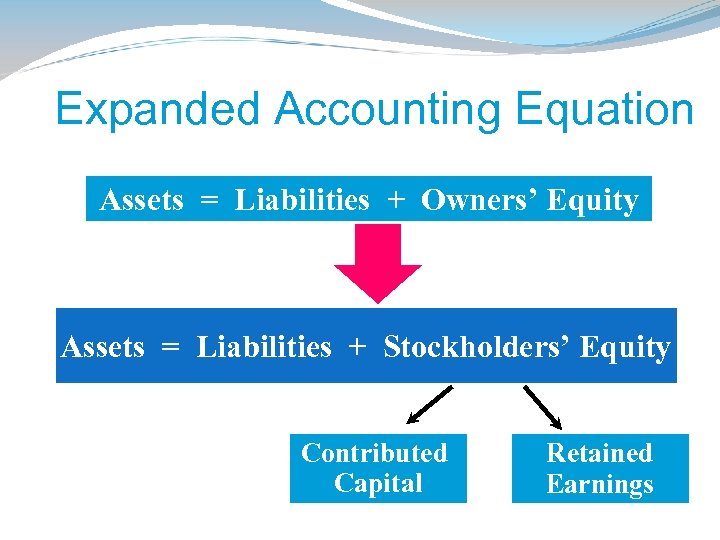 Expanded Accounting Equation

Assets = Liabilities + Owners' Equity

Assets = Liabilities + Stockholders' Equity

Contributed Capital

Retained Earnings